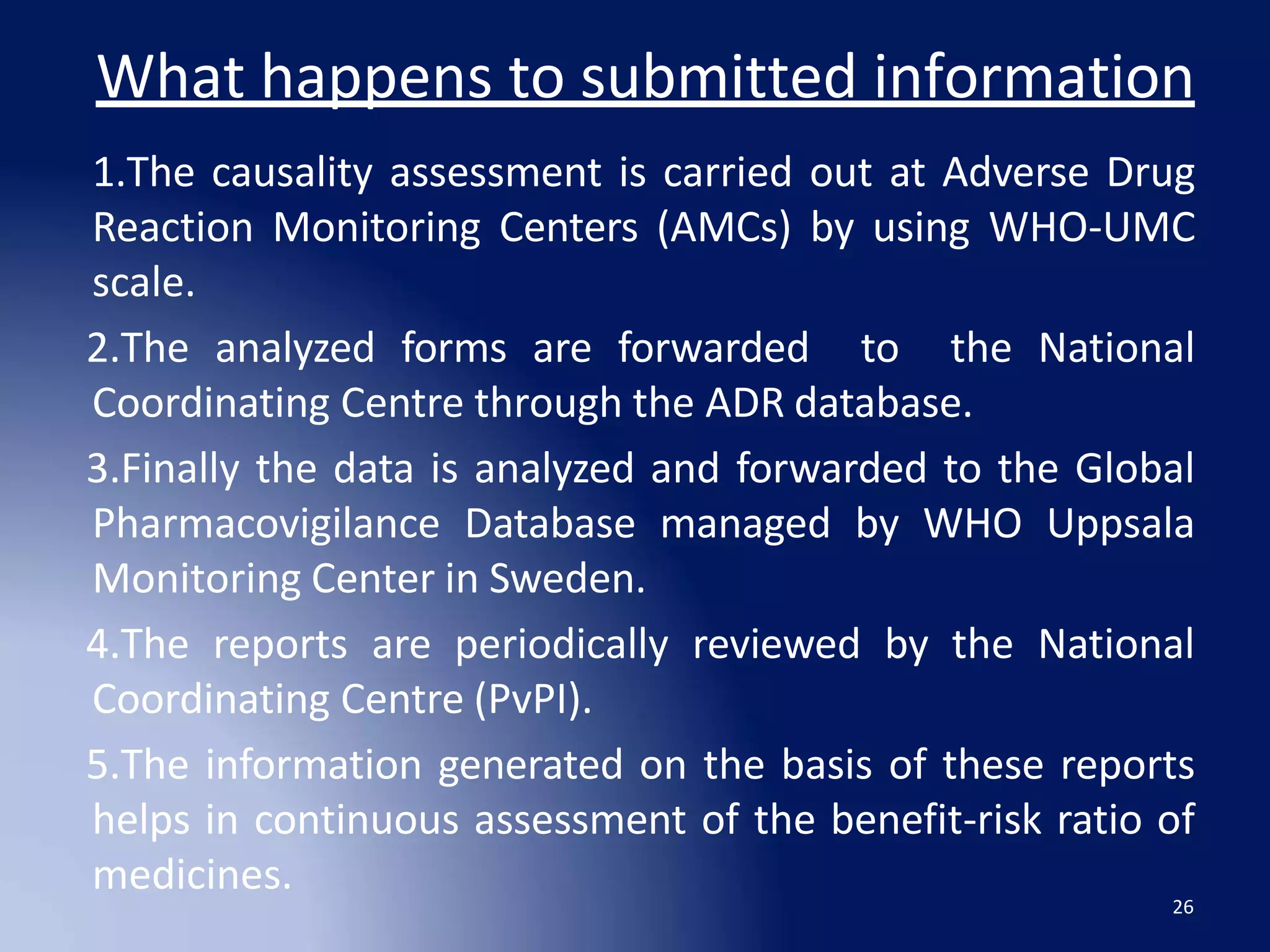 What happens to submitted information

1.The causality assessment is carried out at Adverse Drug Reaction Monitoring Centers (AMCs) by using WHO-UMC scale.

2.The analyzed forms are forwarded to the National Coordinating Centre through the ADR database.

3.Finally the data is analyzed and forwarded to the Global Pharmacovigilance Database managed by WHO Uppsala Monitoring Center in Sweden.

4.The reports are periodically reviewed by the National Coordinating Centre (PvPI).

5.The information generated on the basis of these reports helps in continuous assessment of the benefit-risk ratio of medicines.

26